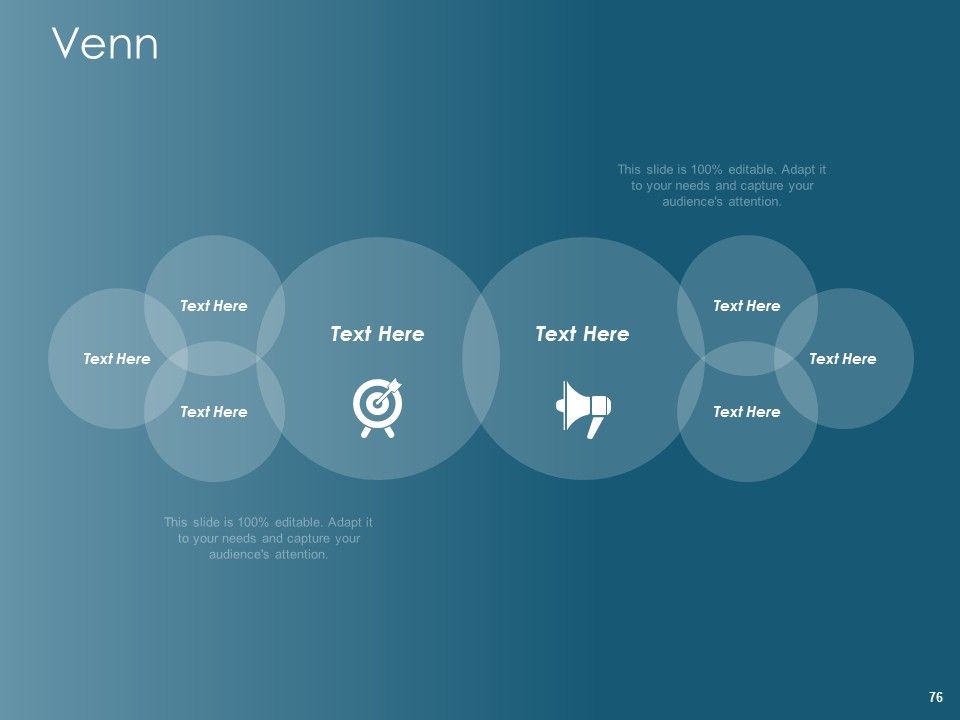 Venn

This slide is 100% editable. Adapt it to your needs and capture your audience's attention.

Text Here

Text Here

Text Here

Text Here

Text Here

Text Here

Text Here

Text Here

This slide is 100% editable. Adapt it to your needs and capture your audience's attention.

76